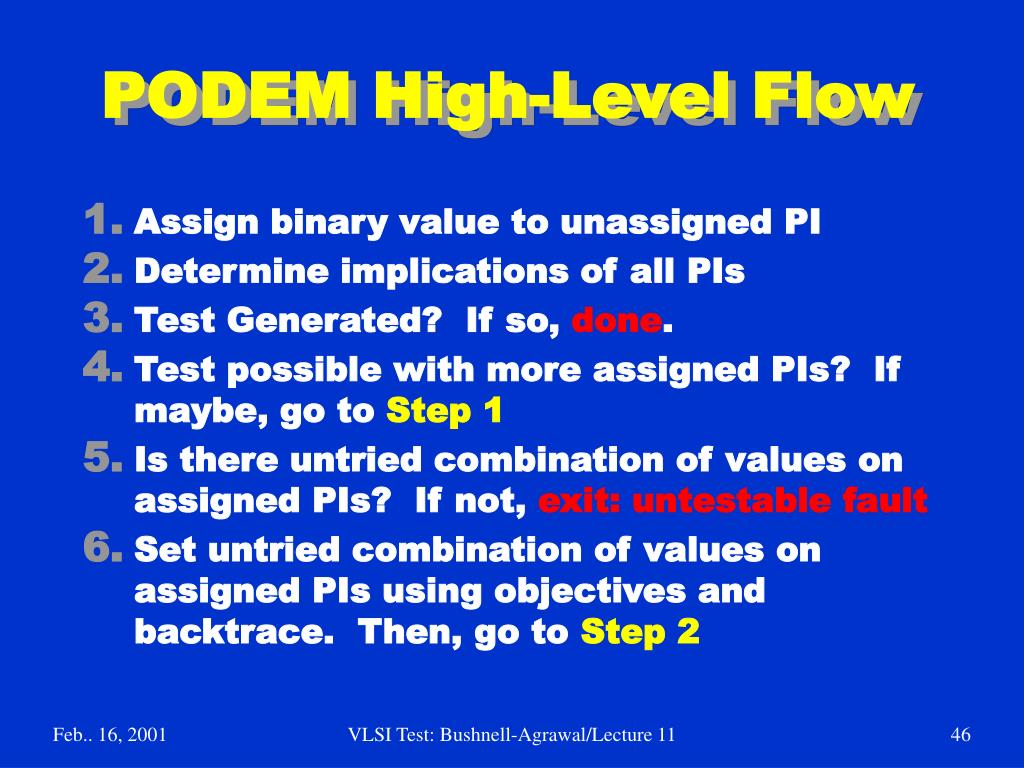 PODEM High-Level Flow

1. Assign binary value to unassigned PI
2. Determine implications of all PIs
3. Test Generated? If so, done.
4. Test possible with more assigned PIs? If maybe, go to Step 1
5. Is there untried combination of values on assigned PIs? If not, exit: untestable fault
6. Set untried combination of values on assigned PIs using objectives and backtrace. Then, go to Step 2

Feb.. 16, 2001

VLSI Test: Bushnell-Agrawal/Lecture 11

46